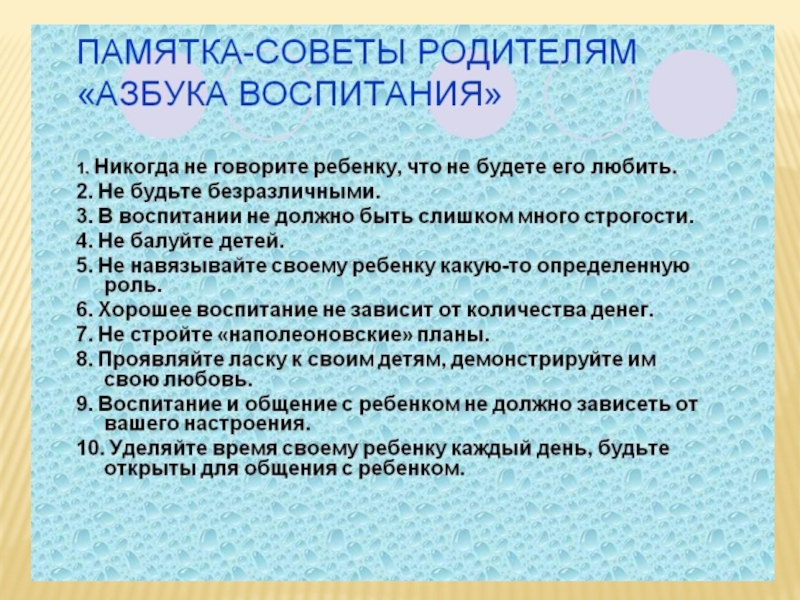 ПАМЯТКА-СОВЕТЫ РОДИТЕЛЯМ «АЗБУКА ВОСПИТАНИЯ»

1. Никогда не говорите ребенку, что не будете его любить.
2. Не будьте безразличными.
3. В воспитании не должно быть слишком много строгости.
4. Не балуйте детей.
5. Не навязывайте своему ребенку какую-то определенную роль.
6. Хорошее воспитание не зависит от количества денег.
7. Не стройте «наполеоновские» планы.
8. Проявляйте ласку к своим детям, демонстрируйте им свою любовь.
9. Воспитание и общение с ребенком не должно зависеть от вашего настроения.
10. Уделяйте время своему ребенку каждый день, будьте открыты для общения с ребенком.